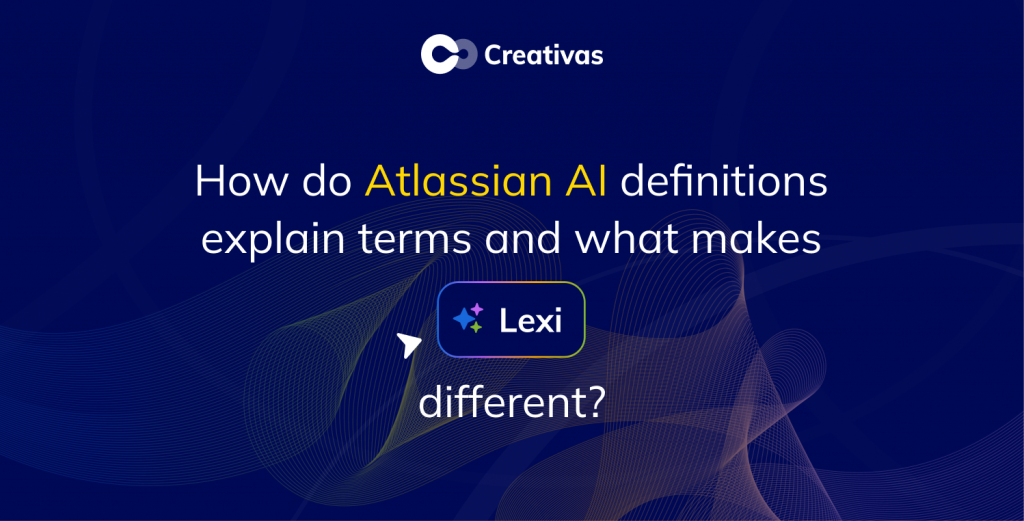 Creativas

How do Atlassian AI definitions explain terms and what makes

Lexi

different?